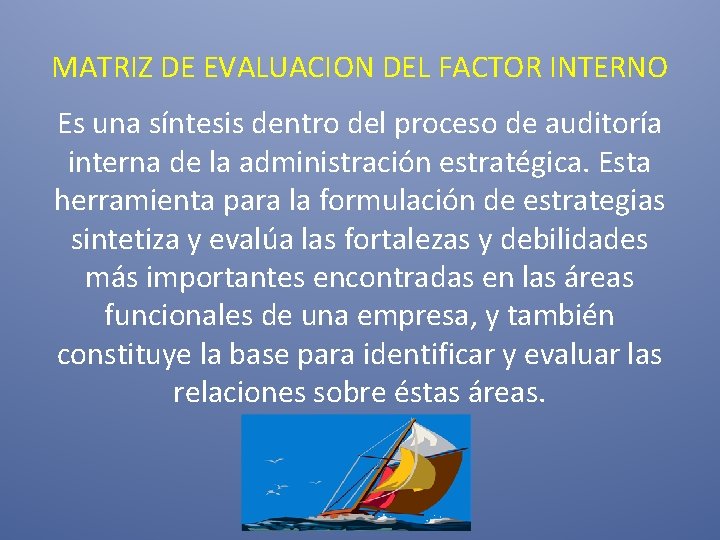 MATRIZ DE EVALUACION DEL FACTOR INTERNO

Es una síntesis dentro del proceso de auditoría interna de la administración estratégica. Esta herramienta para la formulación de estrategias sintetiza y evalúa las fortalezas y debilidades más importantes encontradas en las áreas funcionales de una empresa, y también constituye la base para identificar y evaluar las relaciones sobre éstas áreas.